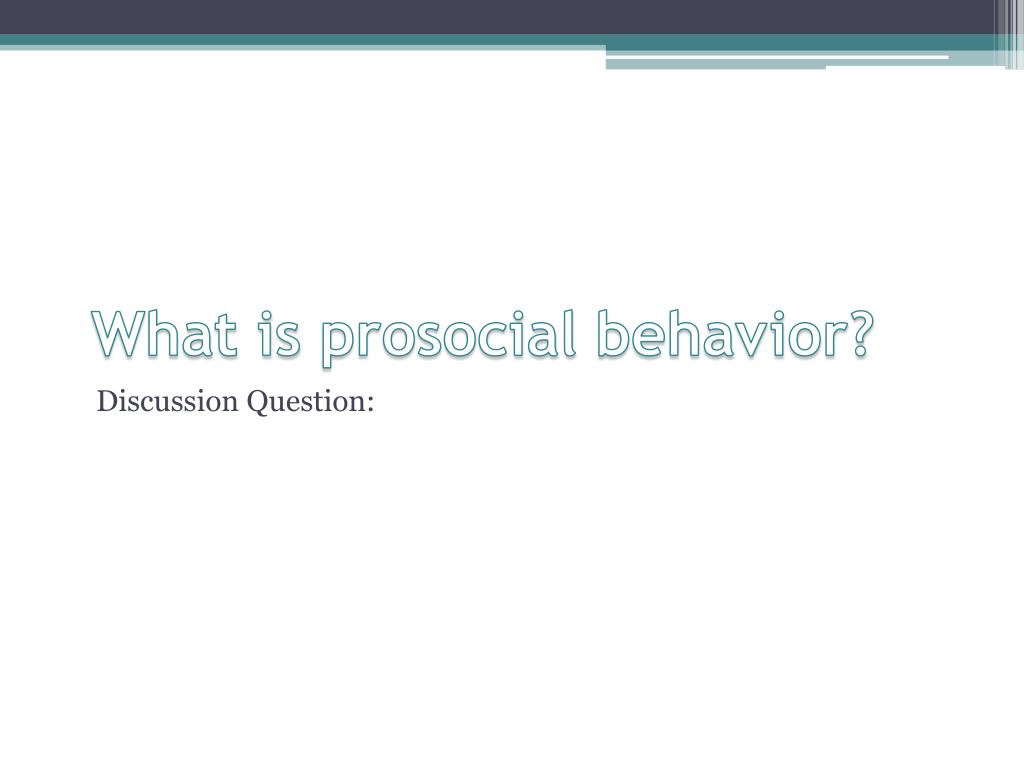 What is prosocial behavior?

Discussion Question: